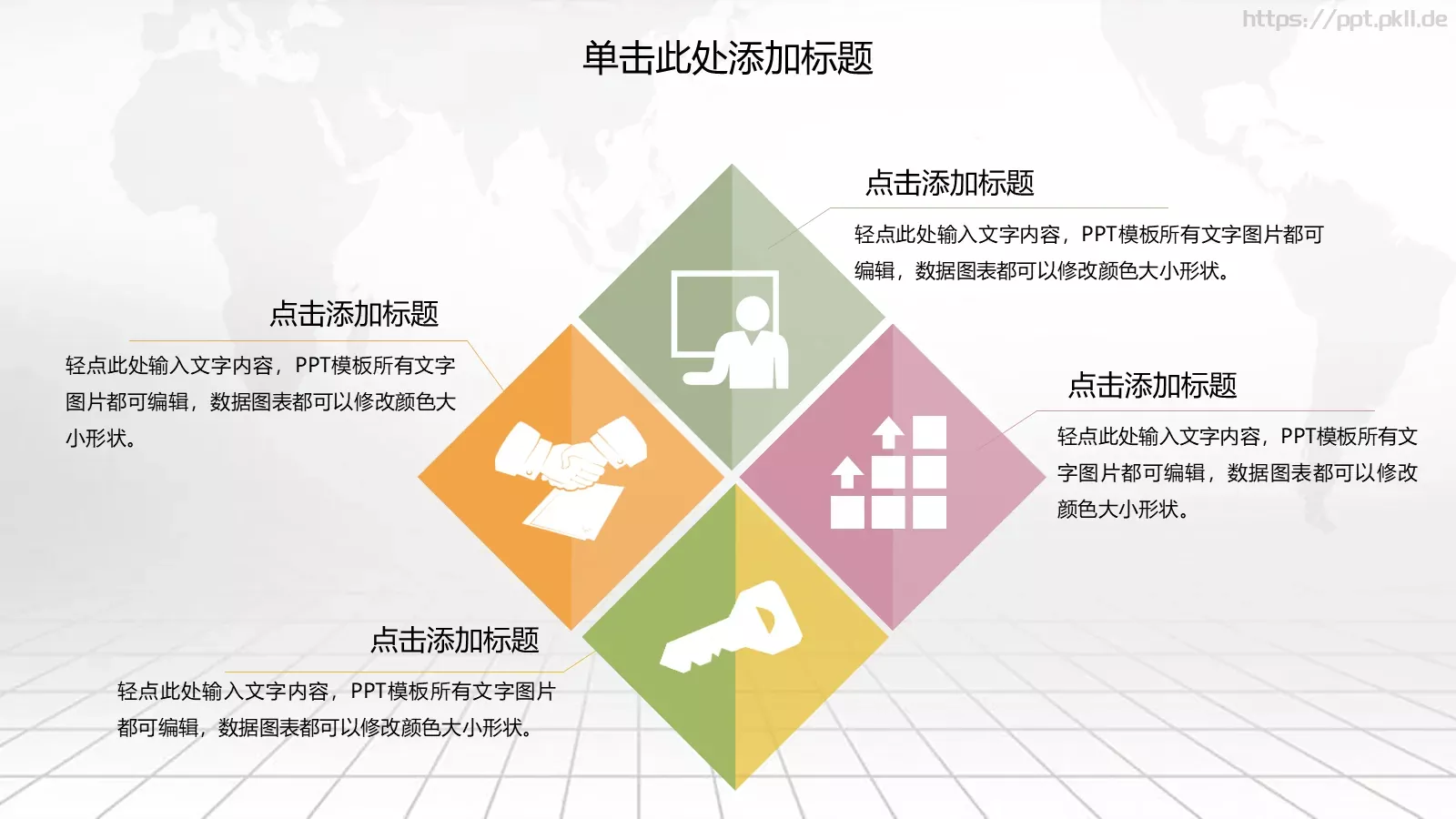 https://ppt.pkll.de

单击此处添加标题

点击添加标题

轻点此处输入文字内容，PPT模板所有文字图片都可编辑，数据图表都可以修改颜色大小形状。

点击添加标题

轻点此处输入文字内容，PPT模板所有文字图片都可编辑，数据图表都可以修改颜色大小形状。

点击添加标题

轻点此处输入文字内容，PPT模板所有文字图片都可编辑，数据图表都可以修改颜色大小形状。

点击添加标题

轻点此处输入文字内容，PPT模板所有文字图片都可编辑，数据图表都可以修改颜色大小形状。